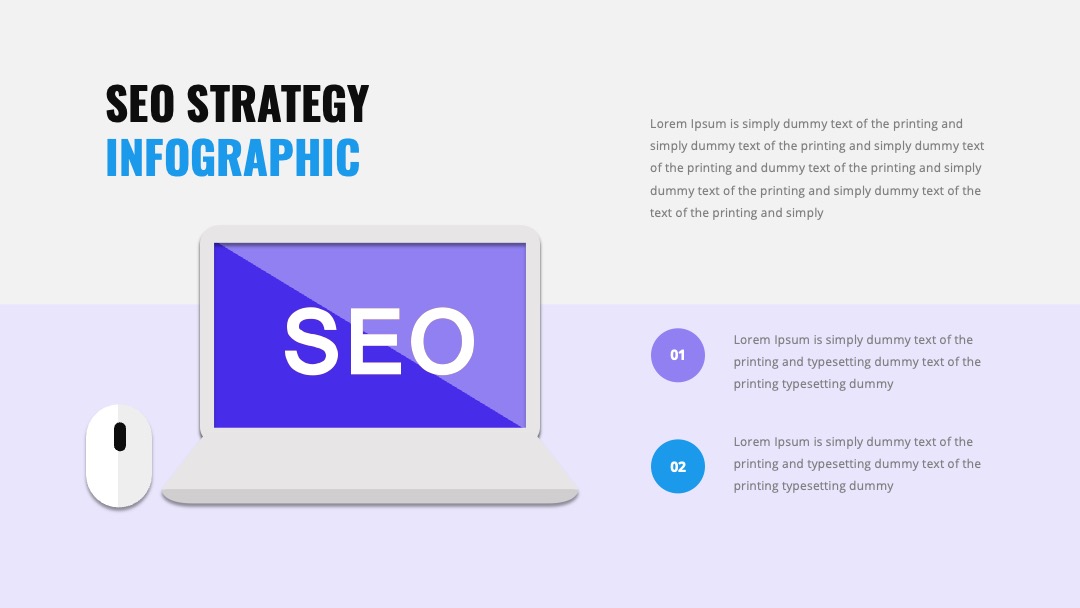 SEO STRATEGY
INFOGRAPHIC

Lorem Ipsum is simply dummy text of the printing and simply dummy text of the printing and simply dummy text of the printing and dummy text of the printing and simply dummy text of the printing and simply dummy text of the text of the printing and simply

SEO

01

Lorem Ipsum is simply dummy text of the printing and typesetting dummy text of the printing typesetting dummy

02

Lorem Ipsum is simply dummy text of the printing and typesetting dummy text of the printing typesetting dummy